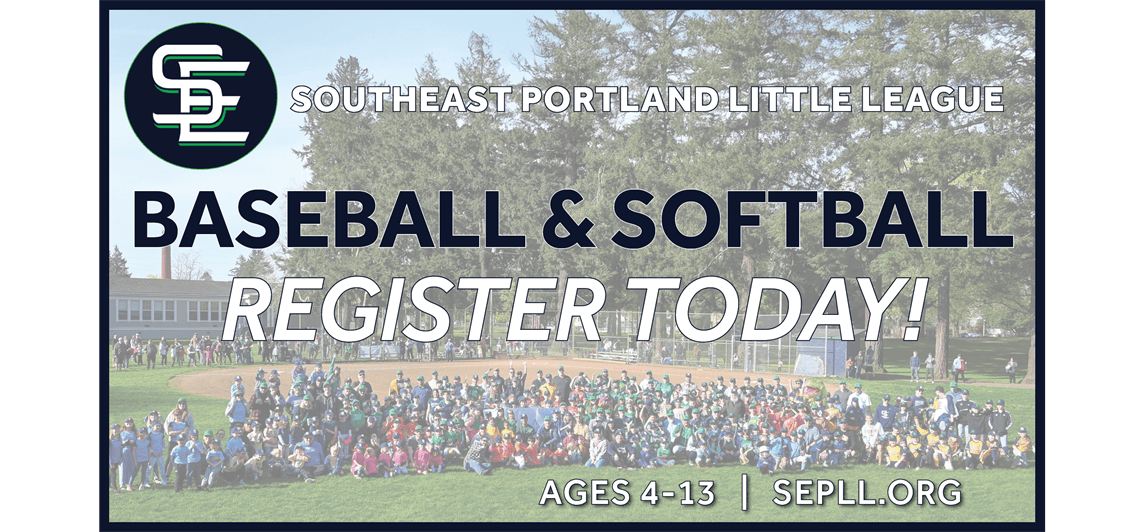 SE

SOUTHEAST PORTLAND LITTLE LEAGUE

BASEBALL & SOFTBALL

REGISTER TODAY!

AGES 4-13 | SEPLL.ORG